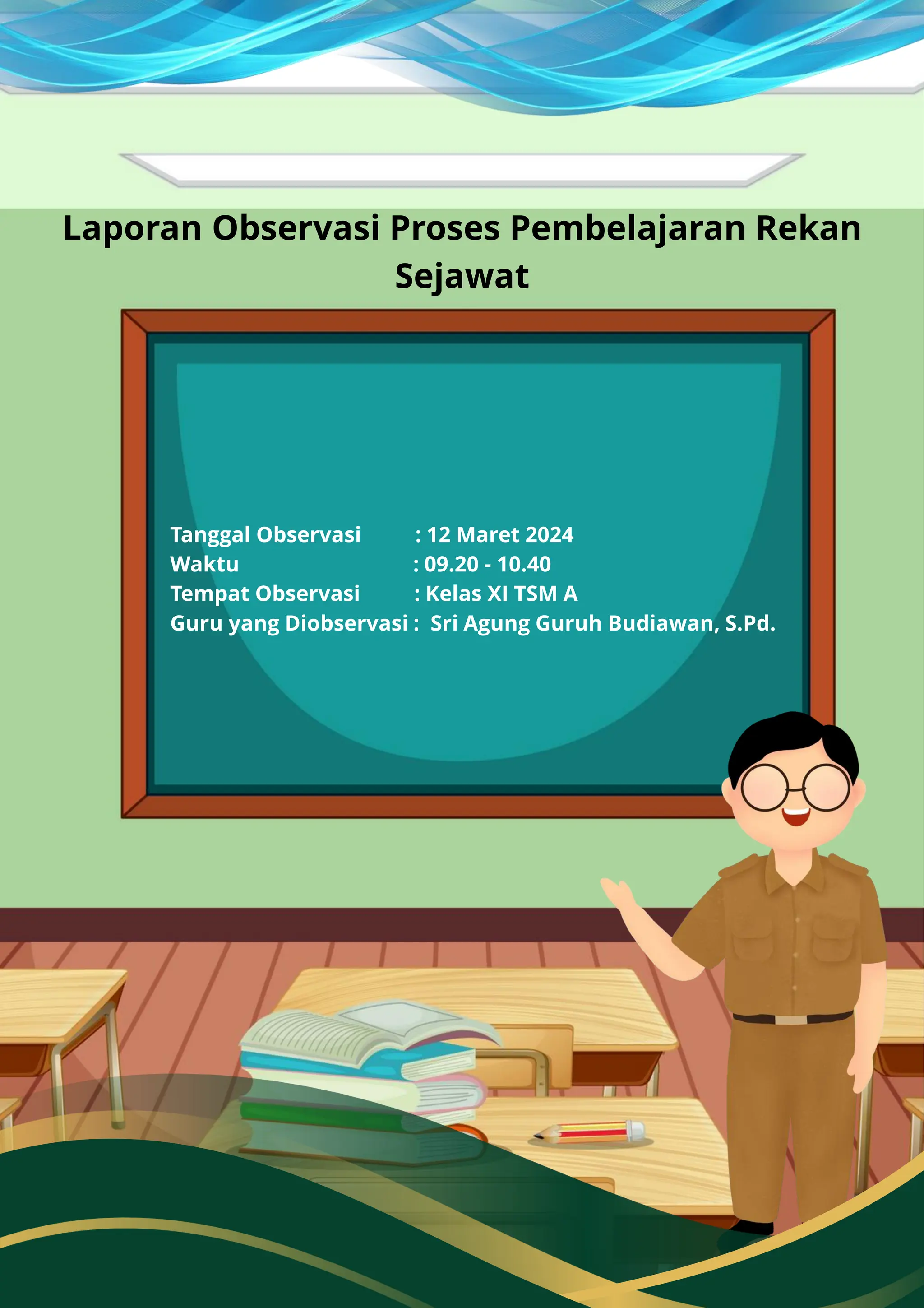 Laporan Observasi Proses Pembelajaran Rekan Sejawat

Tanggal Observasi : 12 Maret 2024
Waktu : 09.20 - 10.40
Tempat Observasi : Kelas XI TSM A
Guru yang Diobservasi : Sri Agung Guruh Budiawan, S.Pd.